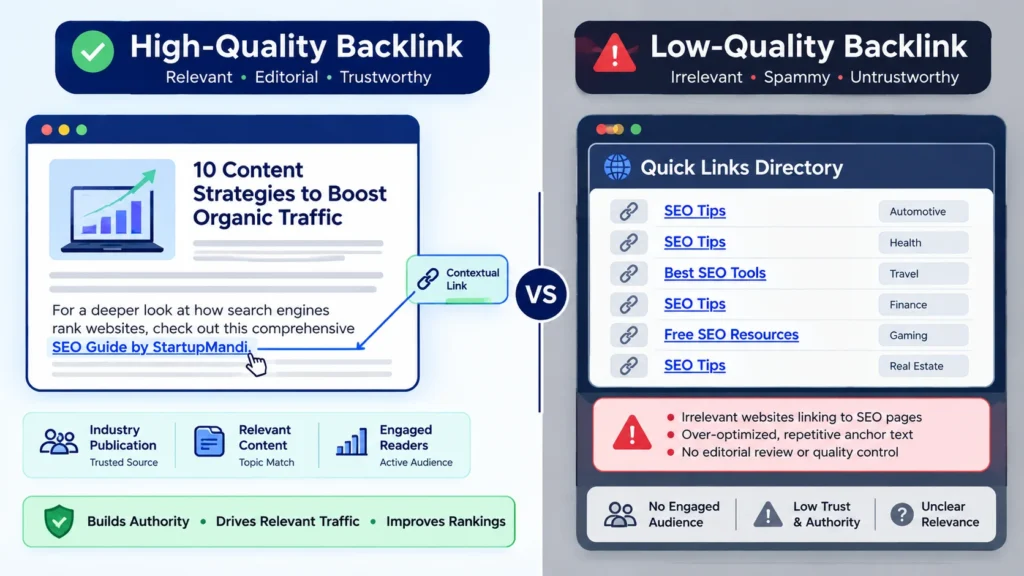 High-Quality Backlink
Relevant • Editorial • Trustworthy

10 Content Strategies to Boost Organic Traffic

For a deeper look at how search engines rank websites, check out this comprehensive SEO Guide by StartupMandi.

Contextual Link

Industry Publication
Trusted Source

Relevant Content
Topic Match

Engaged Readers
Active Audience

Builds Authority • Drives Relevant Traffic • Improves Rankings

VS

Low-Quality Backlink
Irrelevant • Spammy • Untrustworthy

Quick Links Directory

| | |
|---|---|
| SEO Tips | Automotive |
| SEO Tips | Health |
| Best SEO Tools | Travel |
| SEO Tips | Finance |
| Free SEO Resources | Gaming |
| SEO Tips | Real Estate |

• Irrelevant websites linking to SEO pages
• Over-optimized, repetitive anchor text
• No editorial review or quality control

No Engaged Audience

Low Trust & Authority

Unclear Relevance